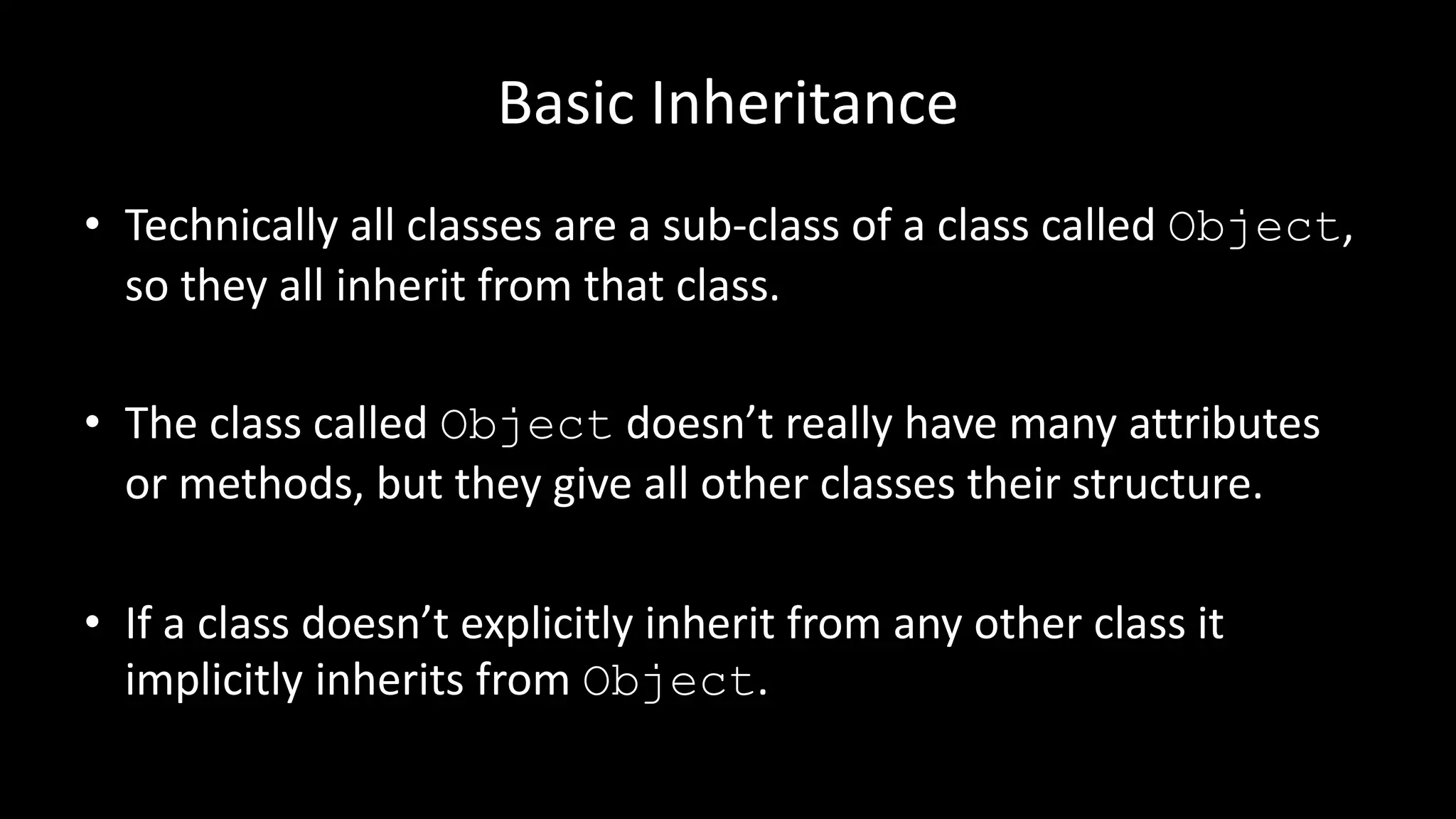 Basic Inheritance

• Technically all classes are a sub-class of a class called Object, so they all inherit from that class.

• The class called Object doesn’t really have many attributes or methods, but they give all other classes their structure.

• If a class doesn’t explicitly inherit from any other class it implicitly inherits from Object.